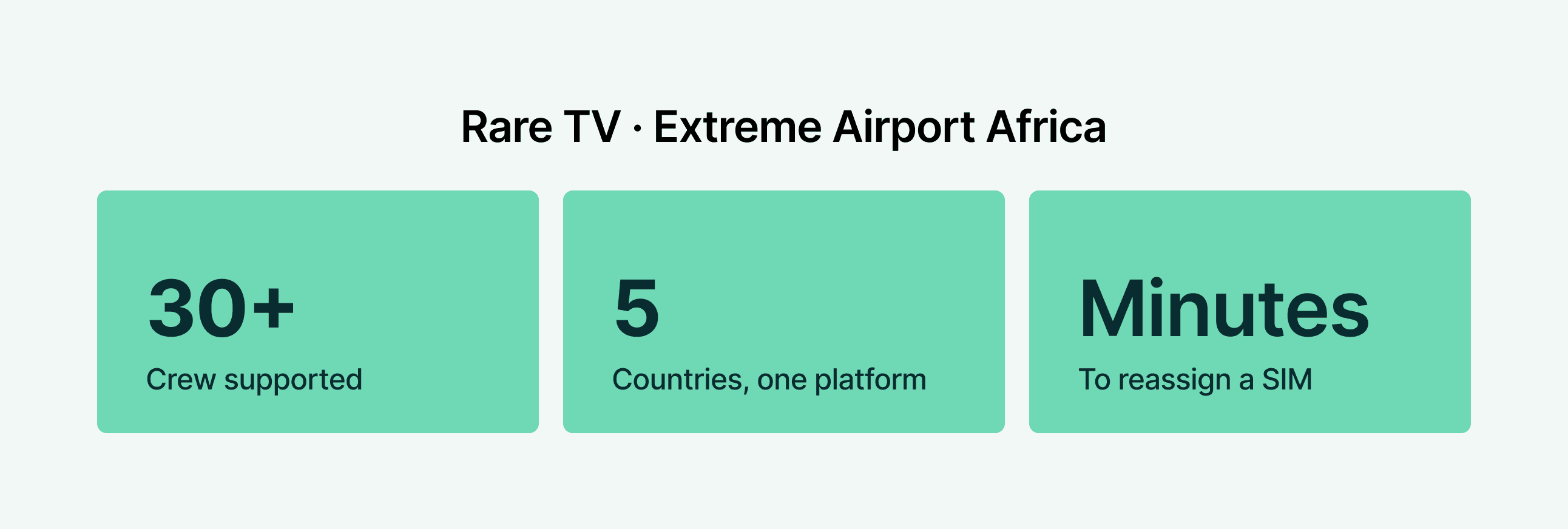 Rare TV · Extreme Airport Africa

30+
Crew supported

5
Countries, one platform

Minutes
To reassign a SIM